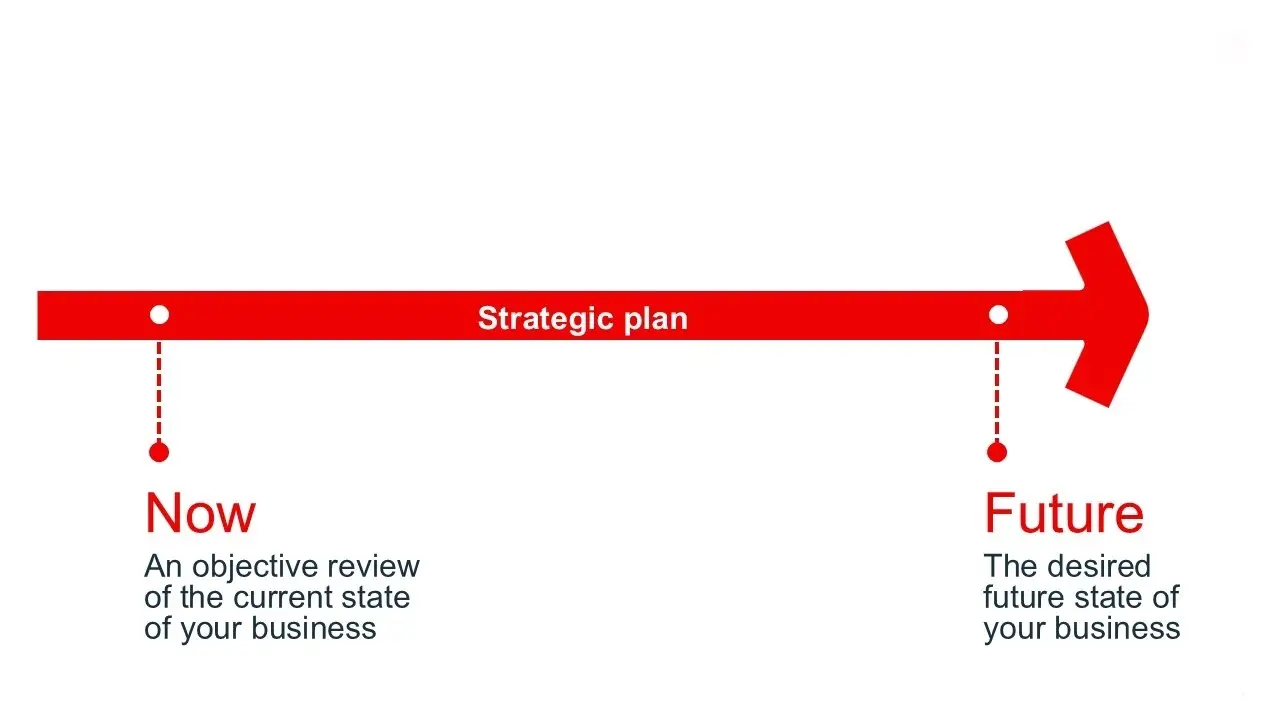 Strategic plan

Now
An objective review of the current state of your business

Future
The desired future state of your business